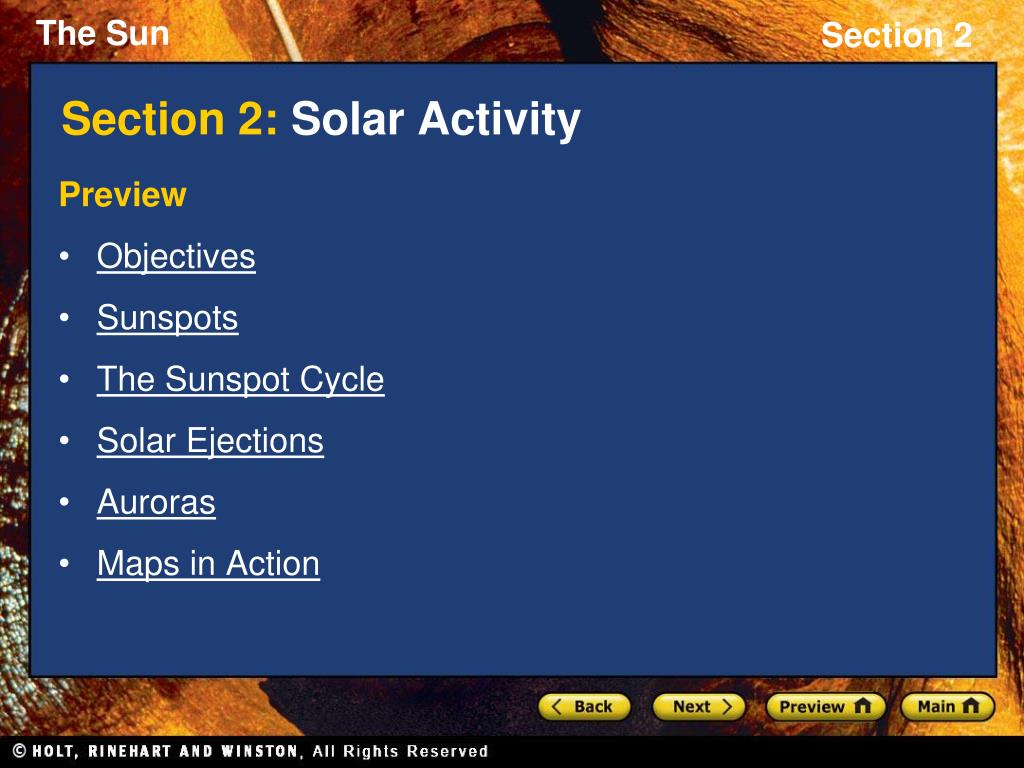 The Sun

Section 2

Section 2: Solar Activity

Preview

• Objectives
• Sunspots
• The Sunspot Cycle
• Solar Ejections
• Auroras
• Maps in Action

Back Next Preview Main

© HOLT, RINEHART AND WINSTON, All Rights Reserved